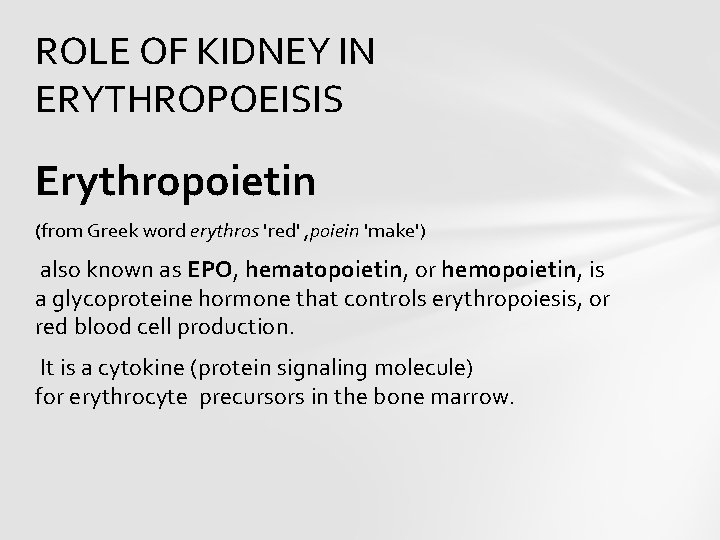 ROLE OF KIDNEY IN ERYTHROPOEISIS

Erythropoietin

(from Greek word erythros 'red' ,poiein 'make')

also known as EPO, hematopoietin, or hemopoietin, is a glycoproteine hormone that controls erythropoiesis, or red blood cell production.

It is a cytokine (protein signaling molecule) for erythrocyte precursors in the bone marrow.